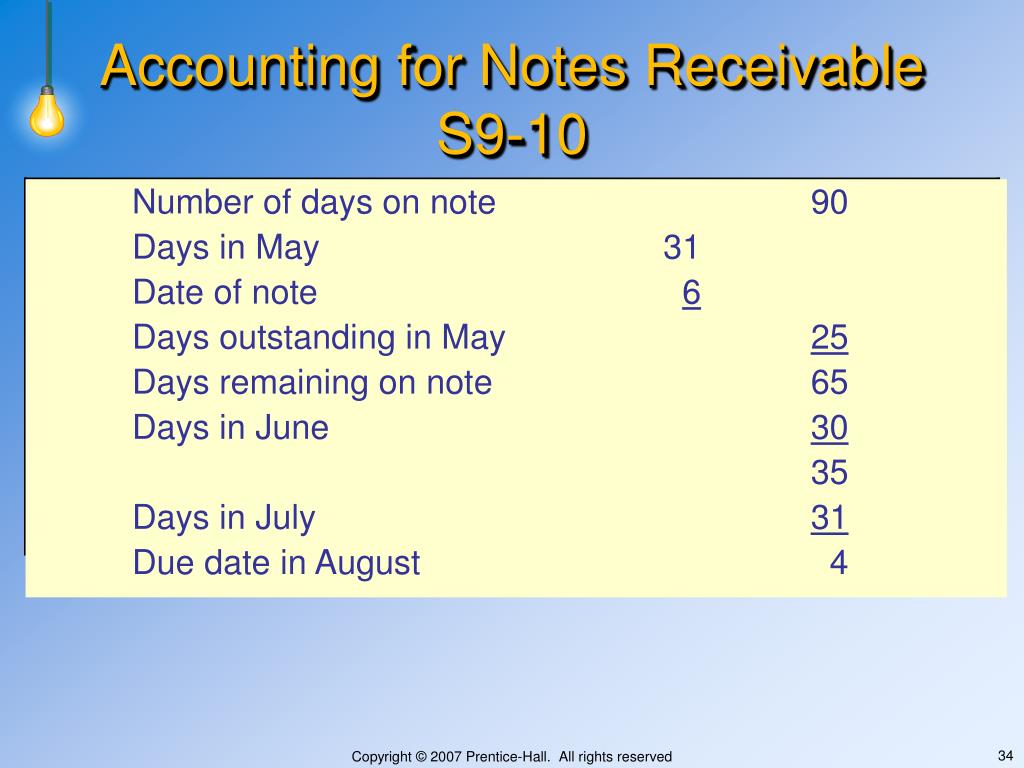 Accounting for Notes Receivable
S9-10

| | | |
|---|---|---|
| Number of days on note | | 90 |
| Days in May | 31 | |
| Date of note | 6 | |
| Days outstanding in May | | 25 |
| Days remaining on note | | 65 |
| Days in June | | 30 |
| | | 35 |
| Days in July | | 31 |
| Due date in August | | 4 |

Copyright © 2007 Prentice-Hall. All rights reserved

34